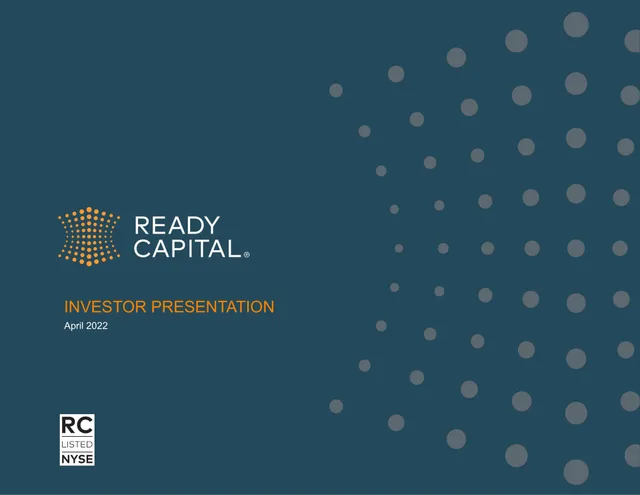 READY CAPITAL®

INVESTOR PRESENTATION

April 2022

RC
LISTED
NYSE